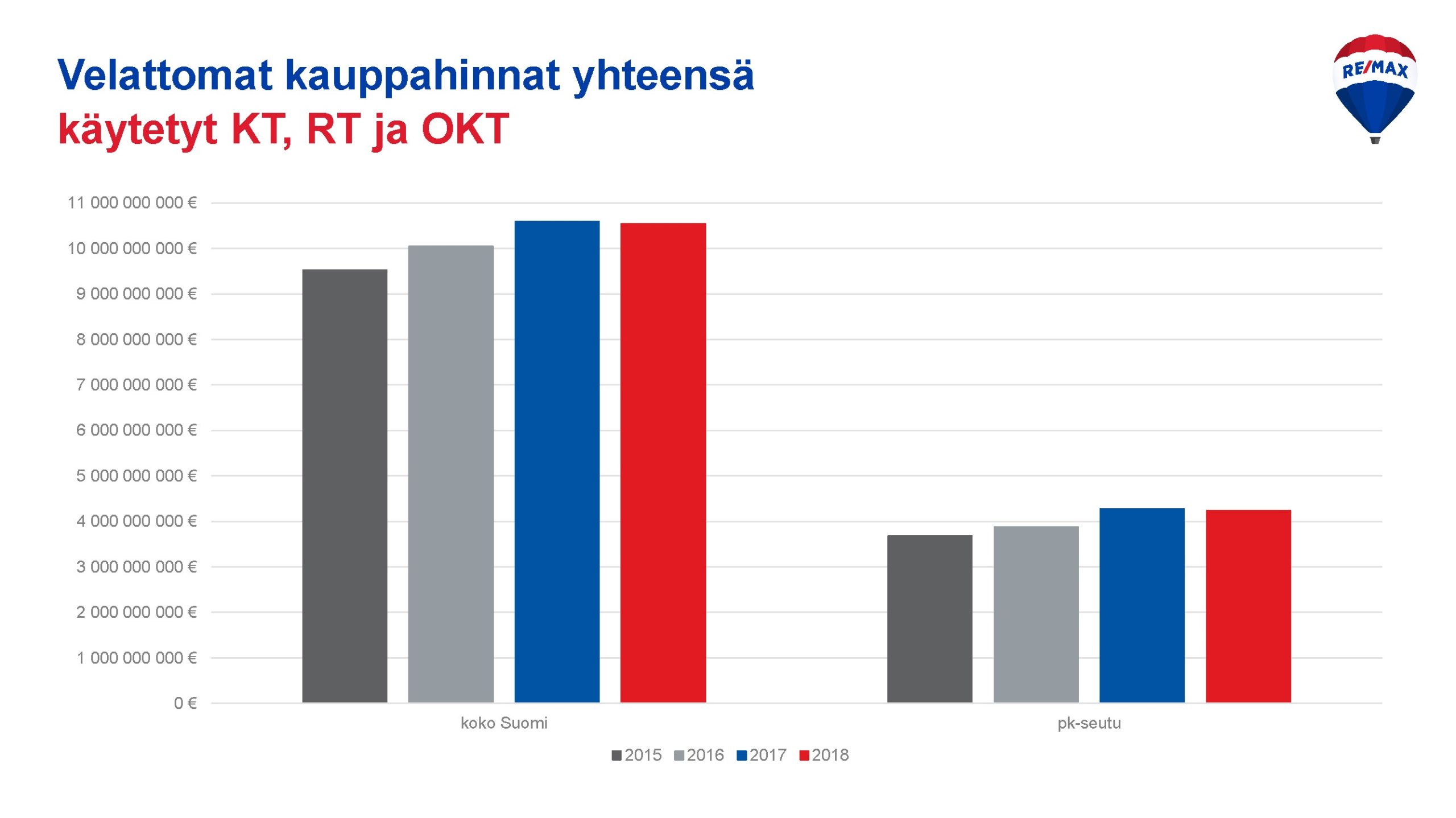 Velattomat kauppahinnat yhteensä
käytetyt KT, RT ja OKT

RE/MAX

11 000 000 000 €
10 000 000 000 €
9 000 000 000 €
8 000 000 000 €
7 000 000 000 €
6 000 000 000 €
5 000 000 000 €
4 000 000 000 €
3 000 000 000 €
2 000 000 000 €
1 000 000 000 €
0 €

koko Suomi
pk-seutu

2015 2016 2017 2018